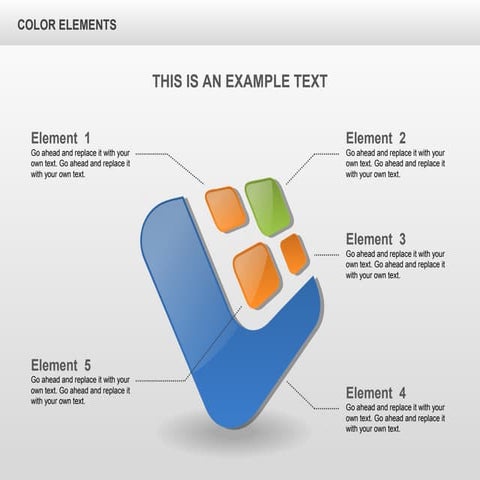 COLOR ELEMENTS

THIS IS AN EXAMPLE TEXT

Element 1
Go ahead and replace it with your own text. Go ahead and replace it with your own text.

Element 2
Go ahead and replace it with your own text. Go ahead and replace it with your own text.

Element 3
Go ahead and replace it with your own text. Go ahead and replace it with your own text.

Element 5
Go ahead and replace it with your own text. Go ahead and replace it with your own text.

Element 4
Go ahead and replace it with your own text. Go ahead and replace it with your own text.